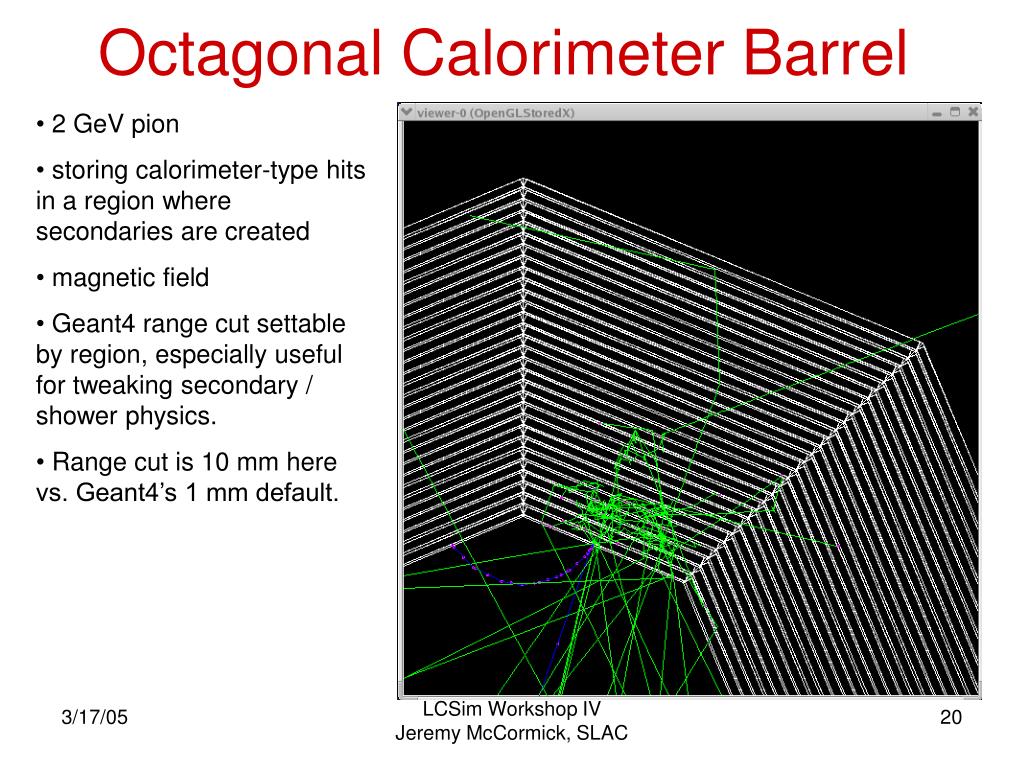 Octagonal Calorimeter Barrel

• 2 GeV pion

• storing calorimeter-type hits in a region where secondaries are created

• magnetic field

• Geant4 range cut settable by region, especially useful for tweaking secondary / shower physics.

• Range cut is 10 mm here vs. Geant4's 1 mm default.

viewer-0 (OpenGLStoredX)

3/17/05

LCSim Workshop IV
Jeremy McCormick, SLAC

20